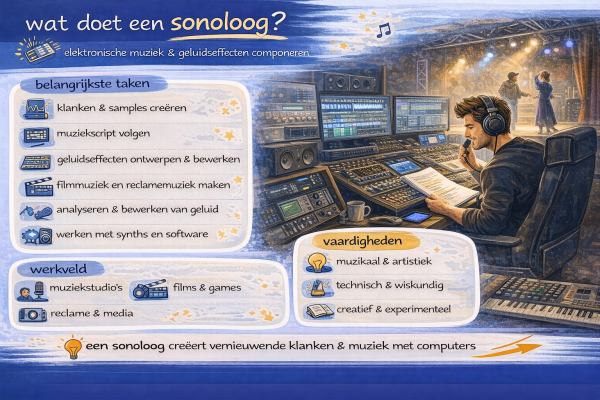 wat doet een sonoloog?

elektronische muziek & geluidseffecten componeren

belangrijkste taken

klanken & samples creëren

muziekscript volgen

geluidseffecten ontwerpen & bewerken

filmmuziek en reclamemuziek maken

analyseren & bewerken van geluid

werken met synths en software

werkveld

muziekstudio's

films & games

reclame & media

vaardigheden

muzikaal & artistiek

technisch & wiskundig

creatief & experimenteel

een sonoloog creëert vernieuwende klanken & muziek met computers